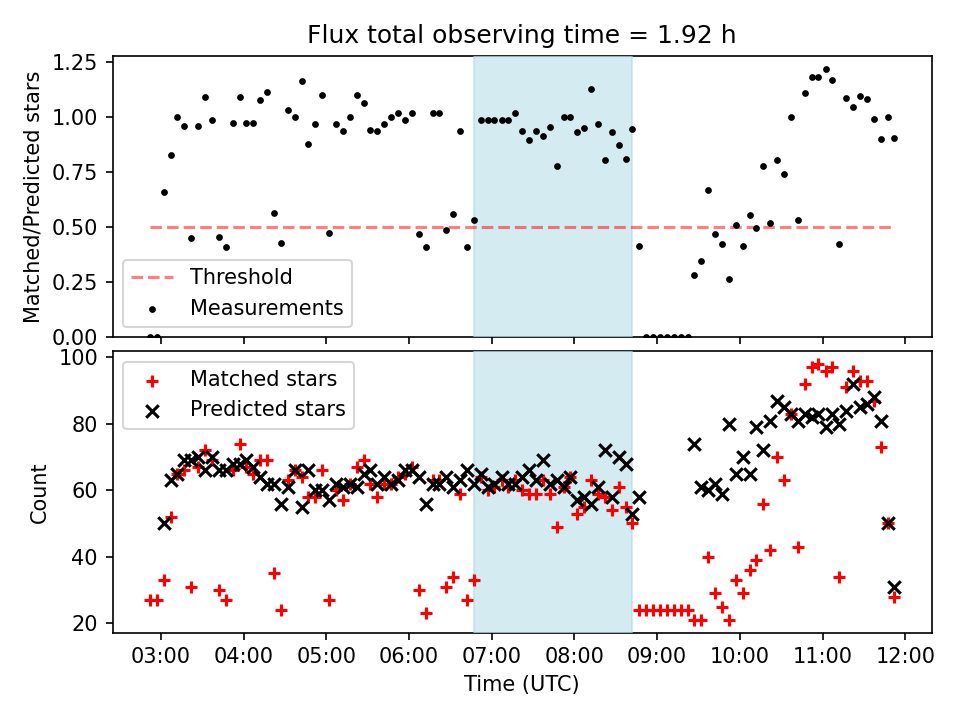 Flux total observing time = 1.92 h

Matched/Predicted stars

1.25
1.00
0.75
0.50
0.25
0.00

Threshold
Measurements

Count

100
80
60
40
20

Matched stars
Predicted stars

03:00 04:00 05:00 06:00 07:00 08:00 09:00 10:00 11:00 12:00

Time (UTC)